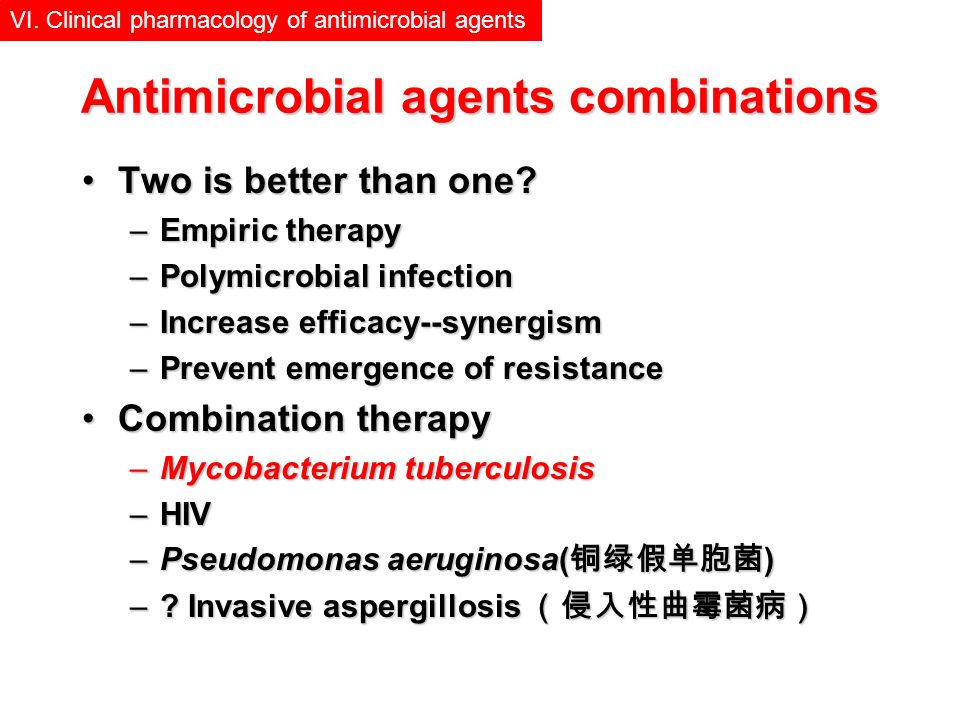 VI. Clinical pharmacology of antimicrobial agents

Antimicrobial agents combinations

• Two is better than one?
– Empiric therapy
– Polymicrobial infection
– Increase efficacy--synergism
– Prevent emergence of resistance

• Combination therapy
– Mycobacterium tuberculosis
– HIV
– Pseudomonas aeruginosa(铜绿假单胞菌)
– ? Invasive aspergillosis（侵入性曲霉菌病）